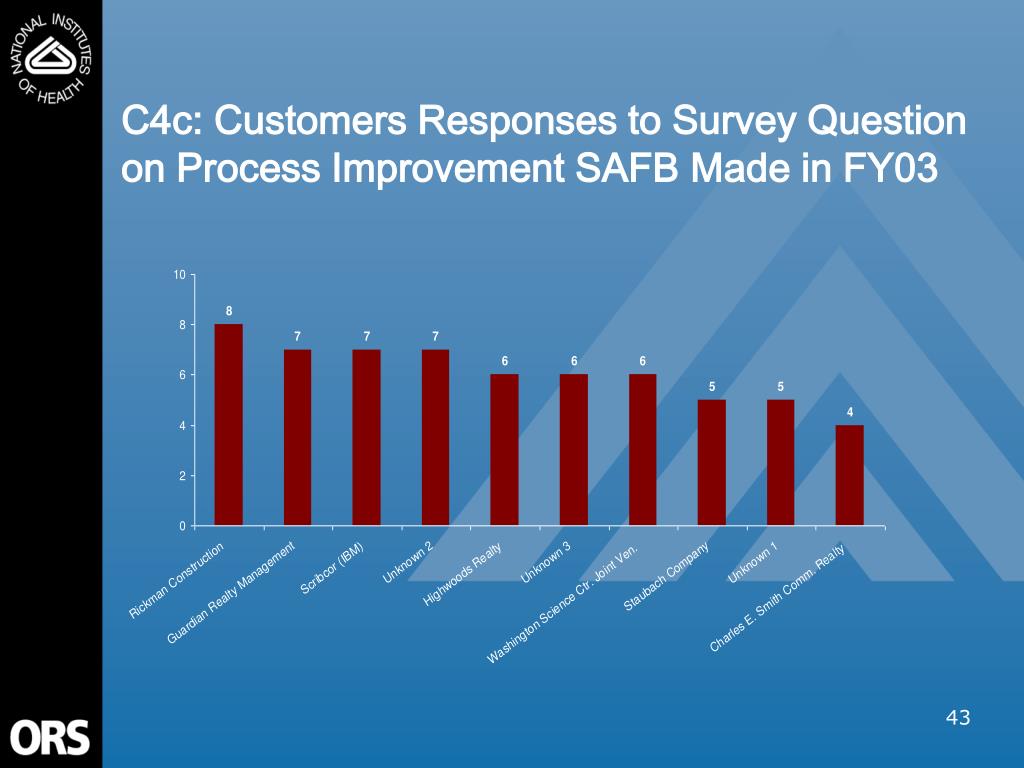 NATIONAL INSTITUTES OF HEALTH

C4c: Customers Responses to Survey Question on Process Improvement SAFB Made in FY03

10
8
6
4
2
0

8
7
7
7
6
6
6
5
5
4

Rickman Construction
Guardian Realty Management
Scribcor (IBM)
Unknown 2
Highwoods Realty
Unknown 3
Washington Science Ctr. Joint Ven.
Staubach Company
Unknown 1
Charles E. Smith Comm. Realty

ORS

43